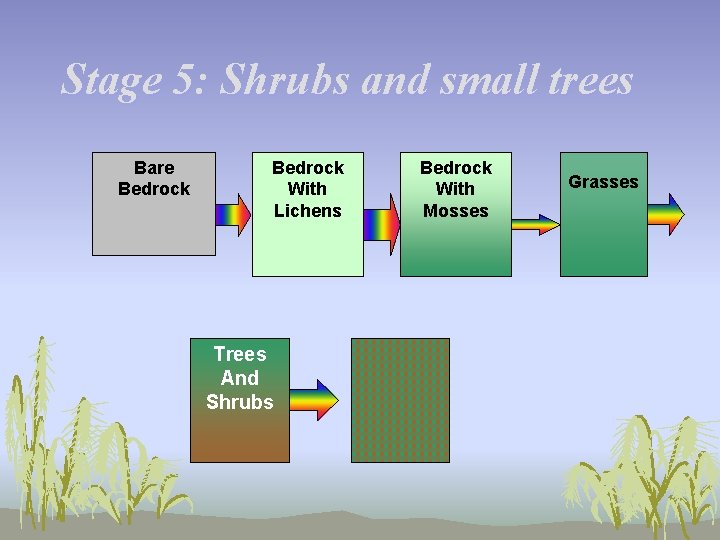 Stage 5: Shrubs and small trees

Bare Bedrock

Bedrock With Lichens

Bedrock With Mosses

Grasses

Trees And Shrubs